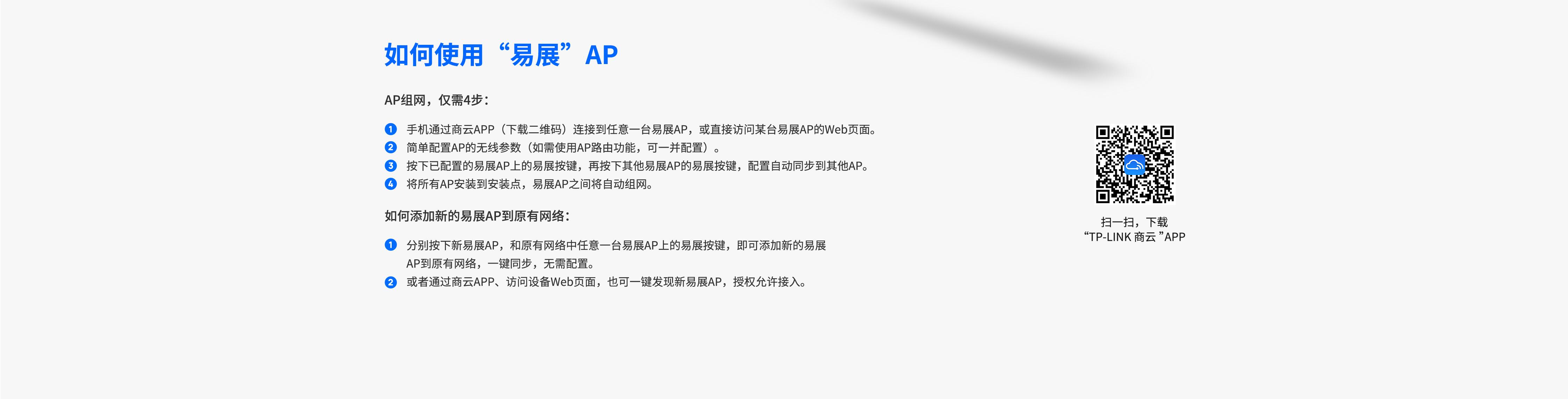 如何使用“易展”AP

AP组网，仅需4步：

1 手机通过商云APP（下载二维码）连接到任意一台易展AP，或直接访问某台易展AP的Web页面。
2 简单配置AP的无线参数（如需使用AP路由功能，可一并配置）。
3 按下已配置的易展AP上的易展按键，再按下其他易展AP的易展按键，配置自动同步到其他AP。
4 将所有AP安装到安装点，易展AP之间将自动组网。

如何添加新的易展AP到原有网络：

1 分别按下新易展AP，和原有网络中任意一台易展AP上的易展按键，即可添加新的易展AP到原有网络，一键同步，无需配置。
2 或者通过商云APP、访问设备Web页面，也可一键发现新易展AP，授权允许接入。

扫一扫，下载
“TP-LINK 商云 ”APP